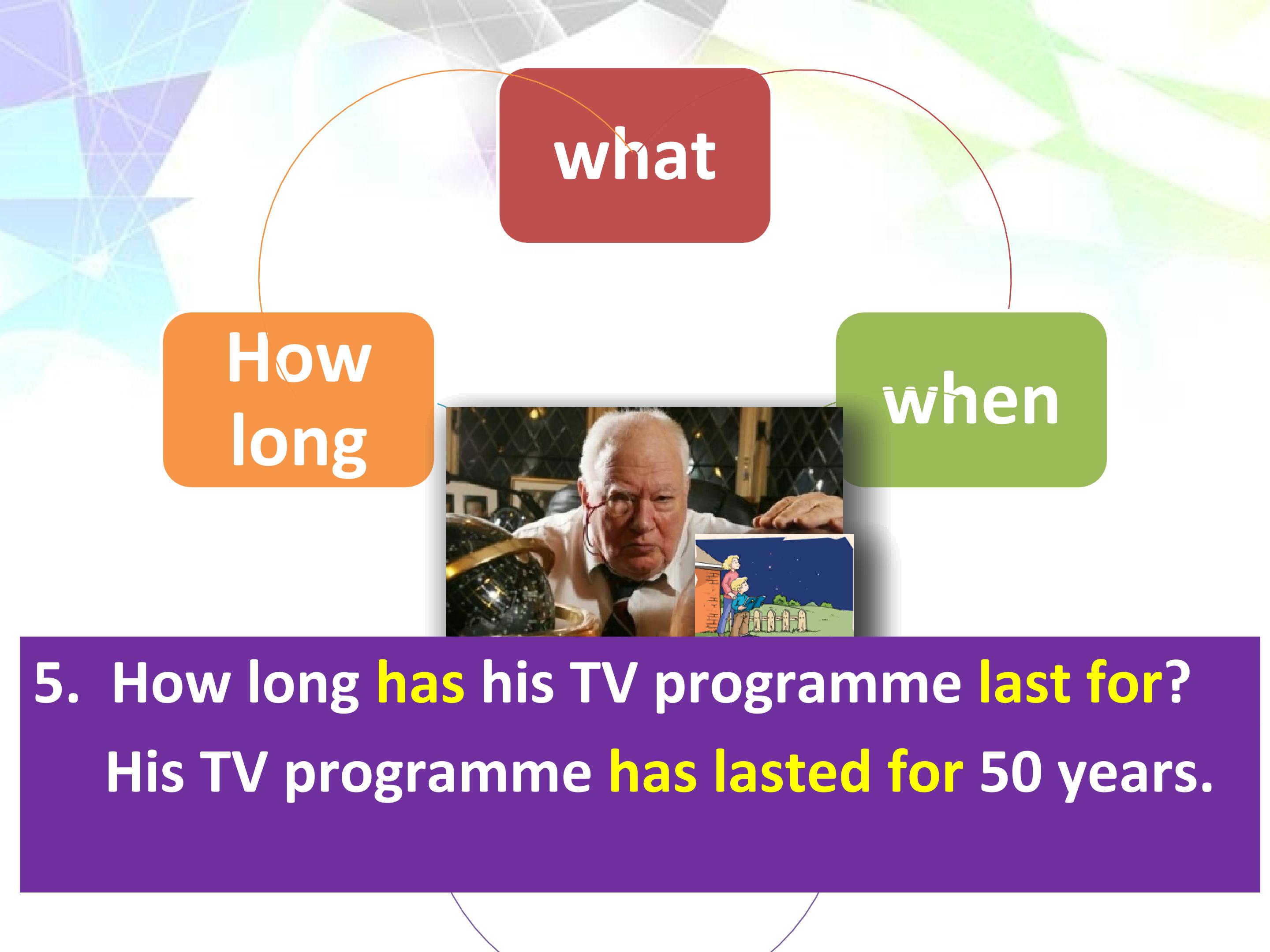 what

How long

when

5. How long has his TV programme last for?

His TV programme has lasted for 50 years.